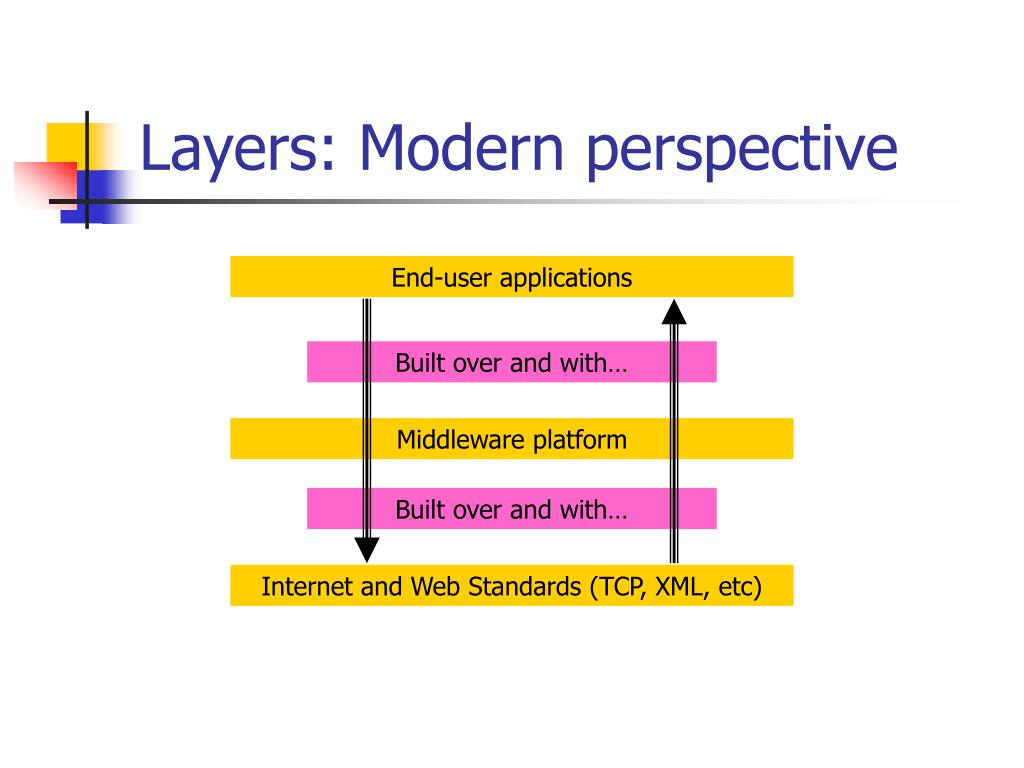 Layers: Modern perspective

End-user applications

Built over and with…

Middleware platform

Built over and with…

Internet and Web Standards (TCP, XML, etc)